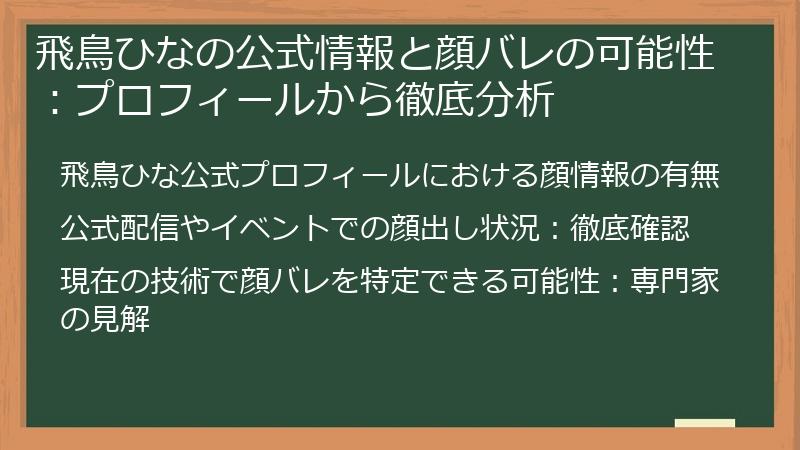 飛鳥ひなの公式情報と顔バレの可能性：プロフィールから徹底分析

飛鳥ひな公式プロフィールにおける顔情報の有無

公式配信やイベントでの顔出し状況：徹底確認

現在の技術で顔バレを特定できる可能性：専門家の見解